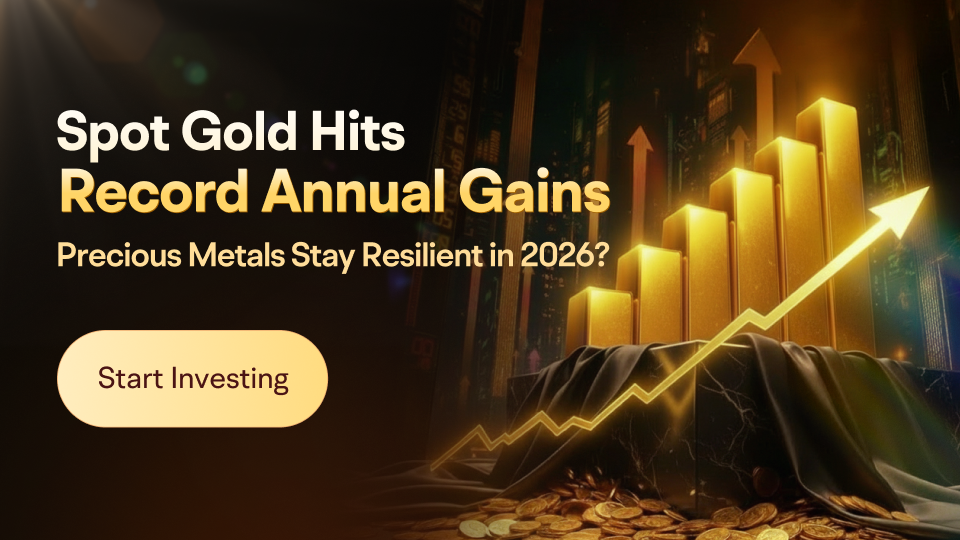 Spot Gold Hits
Record Annual Gains
Precious Metals Stay Resilient in 2026?

Start Investing